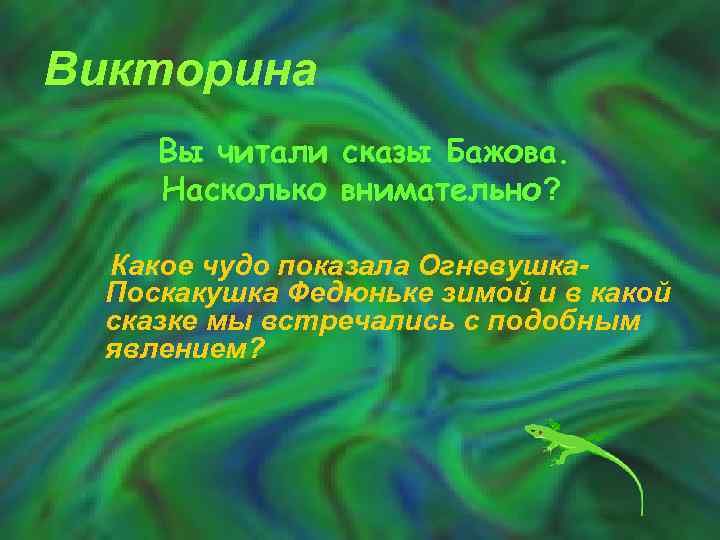 Викторина

Вы читали сказы Бажова. Насколько внимательно?

Какое чудо показала Огневушка-Поскакушка Федюньке зимой и в какой сказке мы встречались с подобным явлением?